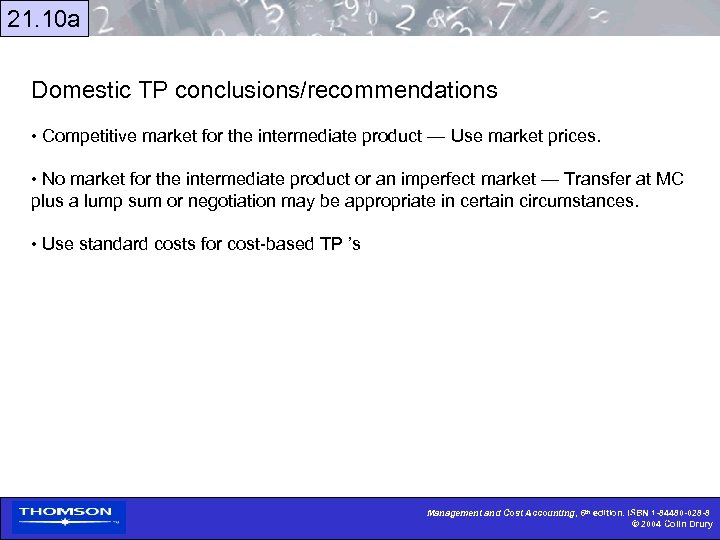 21.10a

Domestic TP conclusions/recommendations

• Competitive market for the intermediate product — Use market prices.

• No market for the intermediate product or an imperfect market — Transfer at MC plus a lump sum or negotiation may be appropriate in certain circumstances.

• Use standard costs for cost-based TP 's

THOMSON

Management and Cost Accounting, 6th edition, ISBN 1-84480-028-8
© 2004 Colin Drury